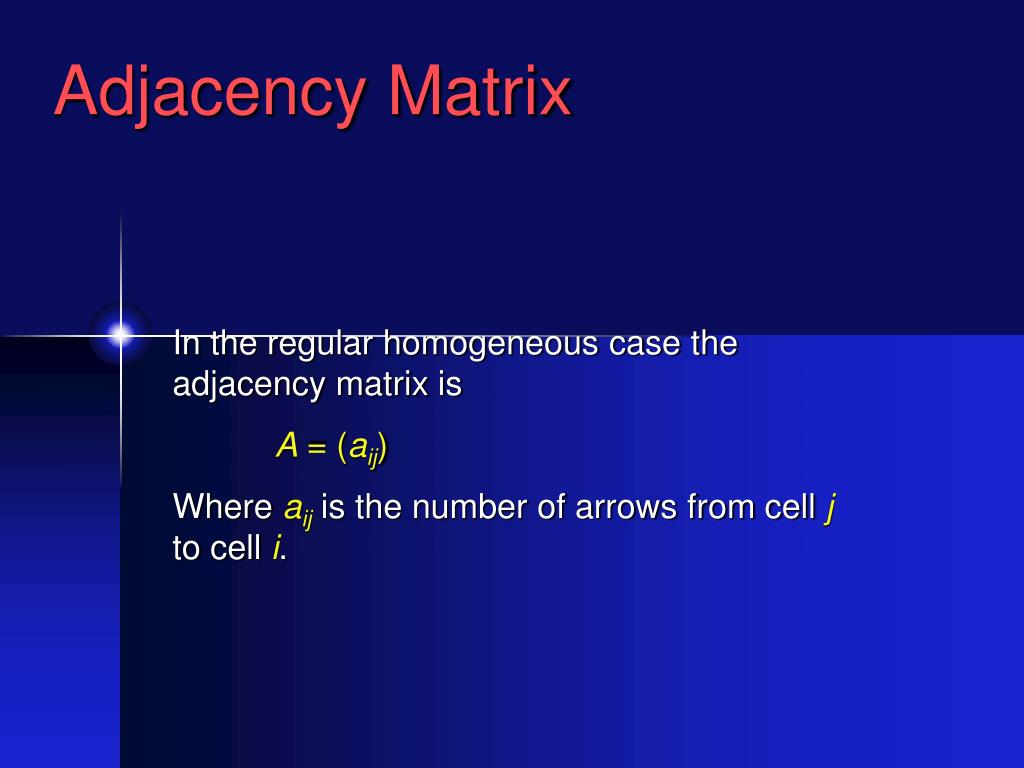 Adjacency Matrix

In the regular homogeneous case the adjacency matrix is

$A = (a_{ij})$

Where $a_{ij}$ is the number of arrows from cell $j$ to cell $i$.